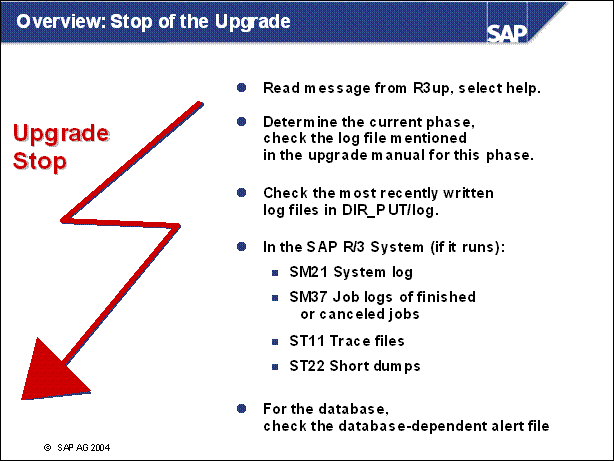 Overview: Stop of the Upgrade

SAP

Upgrade Stop

- Read message from R3up, select help.
- Determine the current phase, check the log file mentioned in the upgrade manual for this phase.
- Check the most recently written log files in DIR_PUT/log.
- In the SAP R/3 System (if it runs):
  - SM21 System log
  - SM37 Job logs of finished or canceled jobs
  - ST11 Trace files
  - ST22 Short dumps
- For the database, check the database-dependent alert file

© SAP AG 2004